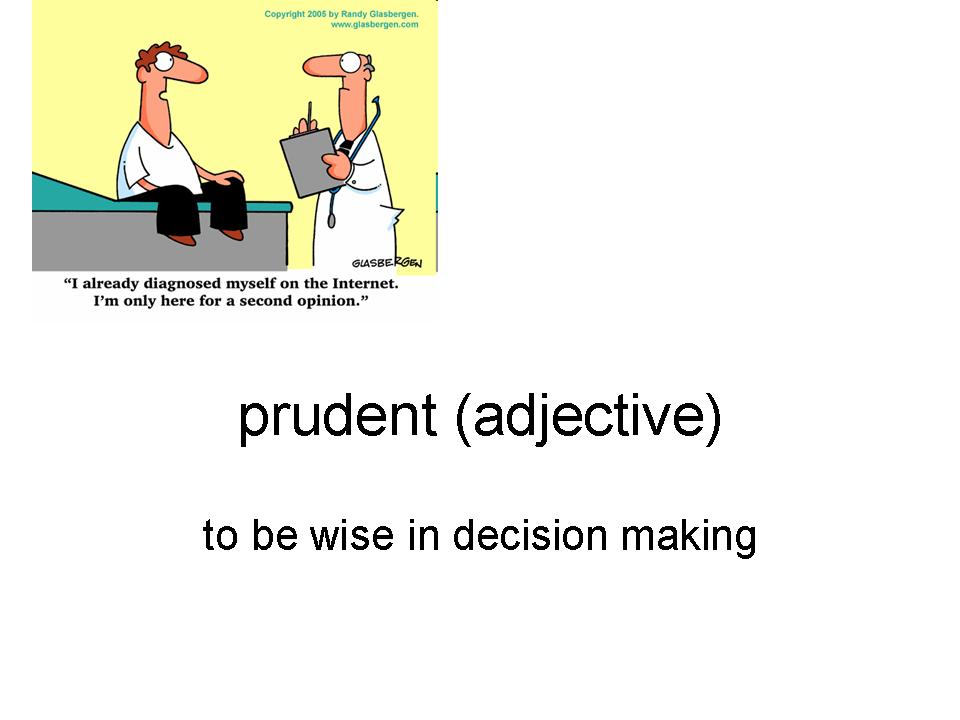 Copyright 2005 by Randy Glasbergen.
www.glasbergen.com

GLASBERGEN

"I already diagnosed myself on the Internet. I'm only here for a second opinion."

prudent (adjective)

to be wise in decision making